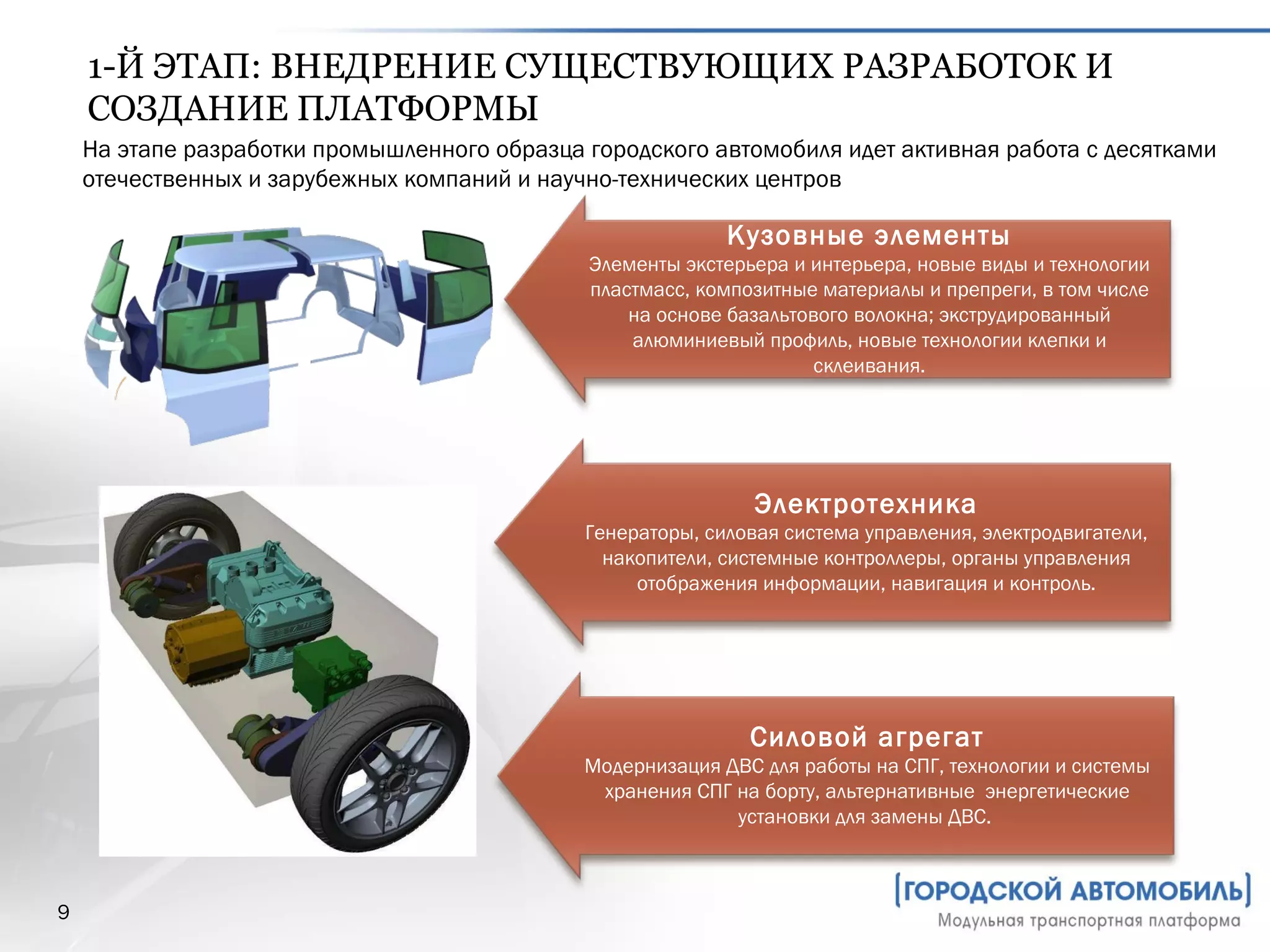 1-Й ЭТАП: ВНЕДРЕНИЕ СУЩЕСТВУЮЩИХ РАЗРАБОТОК И СОЗДАНИЕ ПЛАТФОРМЫ

На этапе разработки промышленного образца городского автомобиля идет активная работа с десятками отечественных и зарубежных компаний и научно-технических центров

Кузовные элементы
Элементы экстерьера и интерьера, новые виды и технологии пластмасс, композитные материалы и препреги, в том числе на основе базальтового волокна; экструдированный алюминиевый профиль, новые технологии клепки и склеивания.

Электротехника
Генераторы, силовая система управления, электродвигатели, накопители, системные контроллеры, органы управления отображения информации, навигация и контроль.

Силовой агрегат
Модернизация ДВС для работы на СПГ, технологии и системы хранения СПГ на борту, альтернативные энергетические установки для замены ДВС.

9

[ГОРОДСКОЙ АВТОМОБИЛЬ]
Модульная транспортная платформа